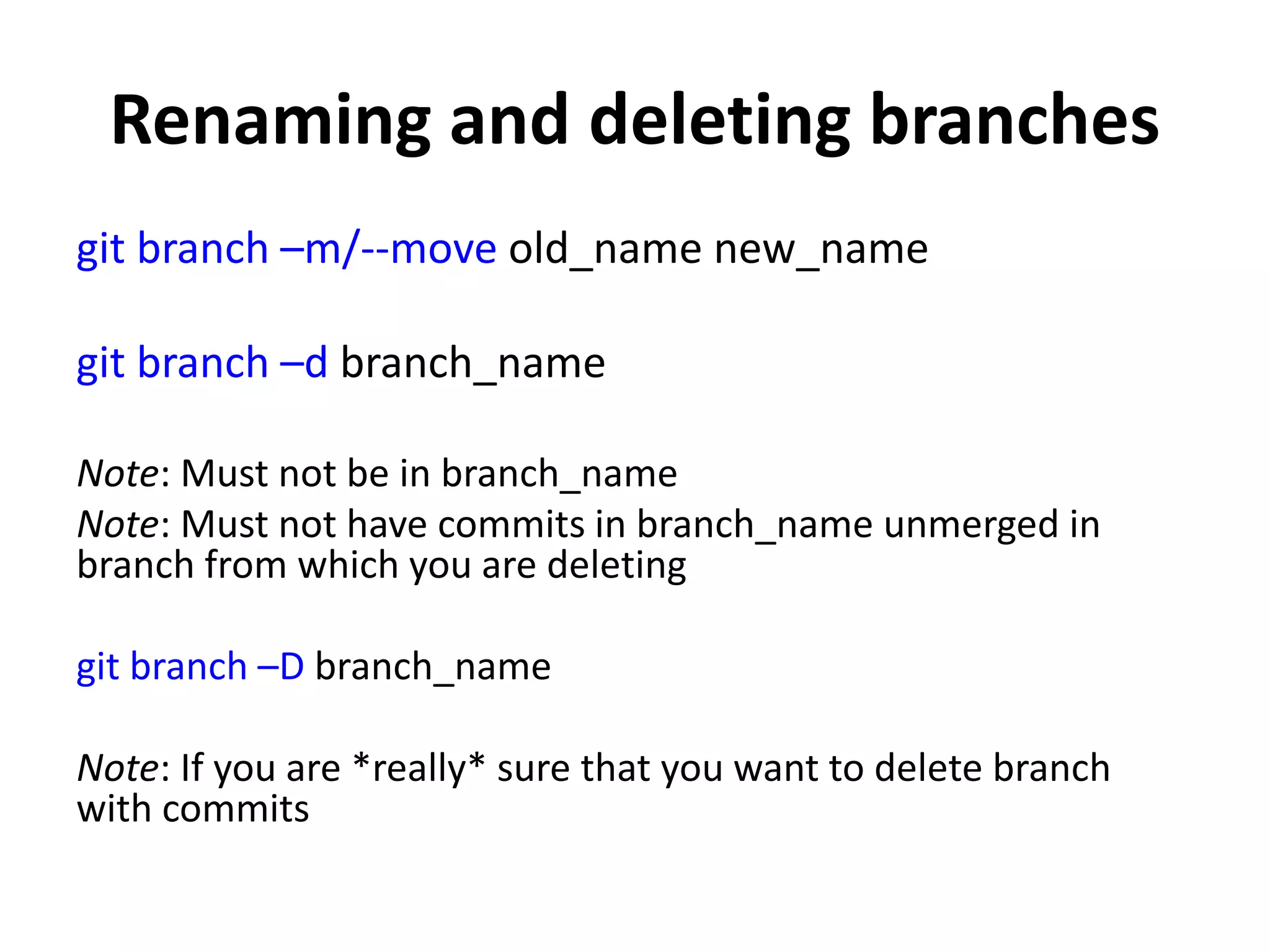 Renaming and deleting branches

git branch –m/--move old_name new_name

git branch –d branch_name

Note: Must not be in branch_name

Note: Must not have commits in branch_name unmerged in branch from which you are deleting

git branch –D branch_name

Note: If you are *really* sure that you want to delete branch with commits